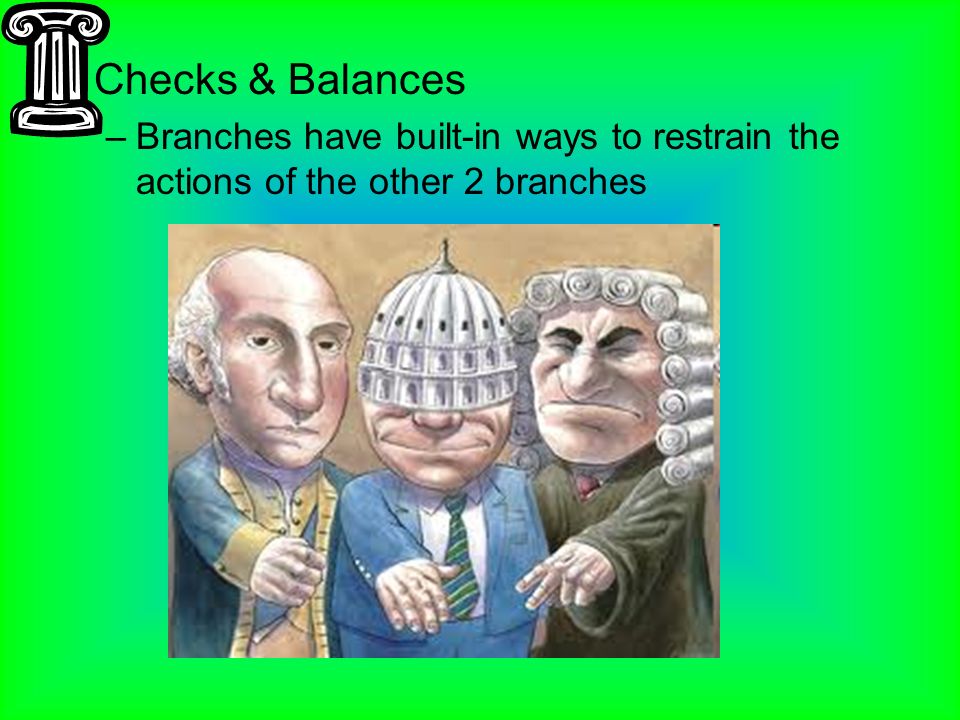 Checks & Balances

– Branches have built-in ways to restrain the actions of the other 2 branches